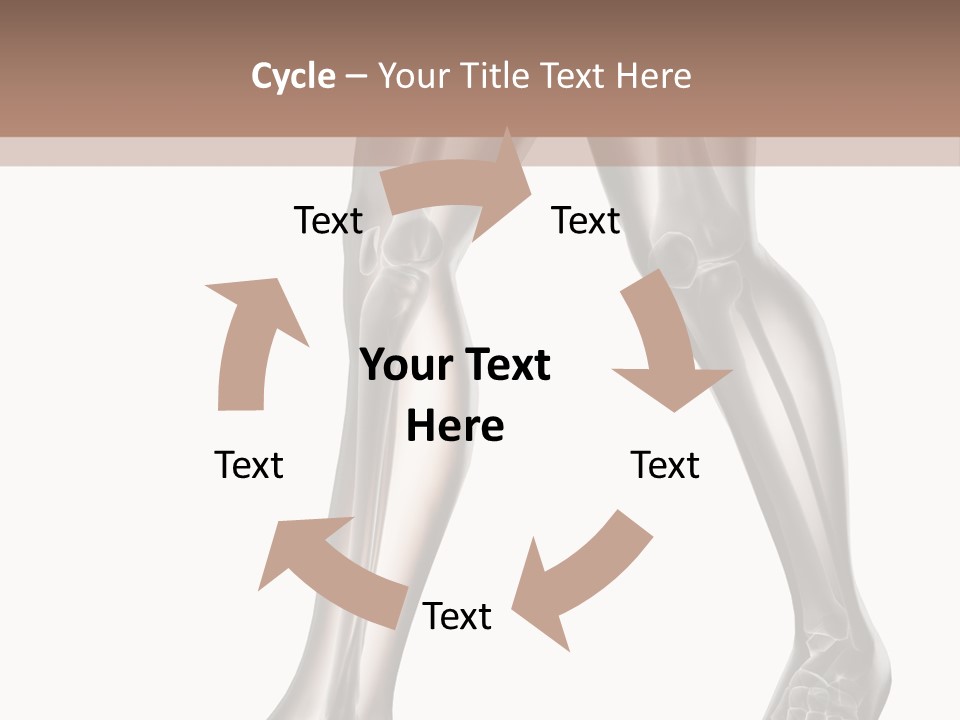 Cycle – Your Title Text Here

Text

Text

Your Text Here

Text

Text

Text